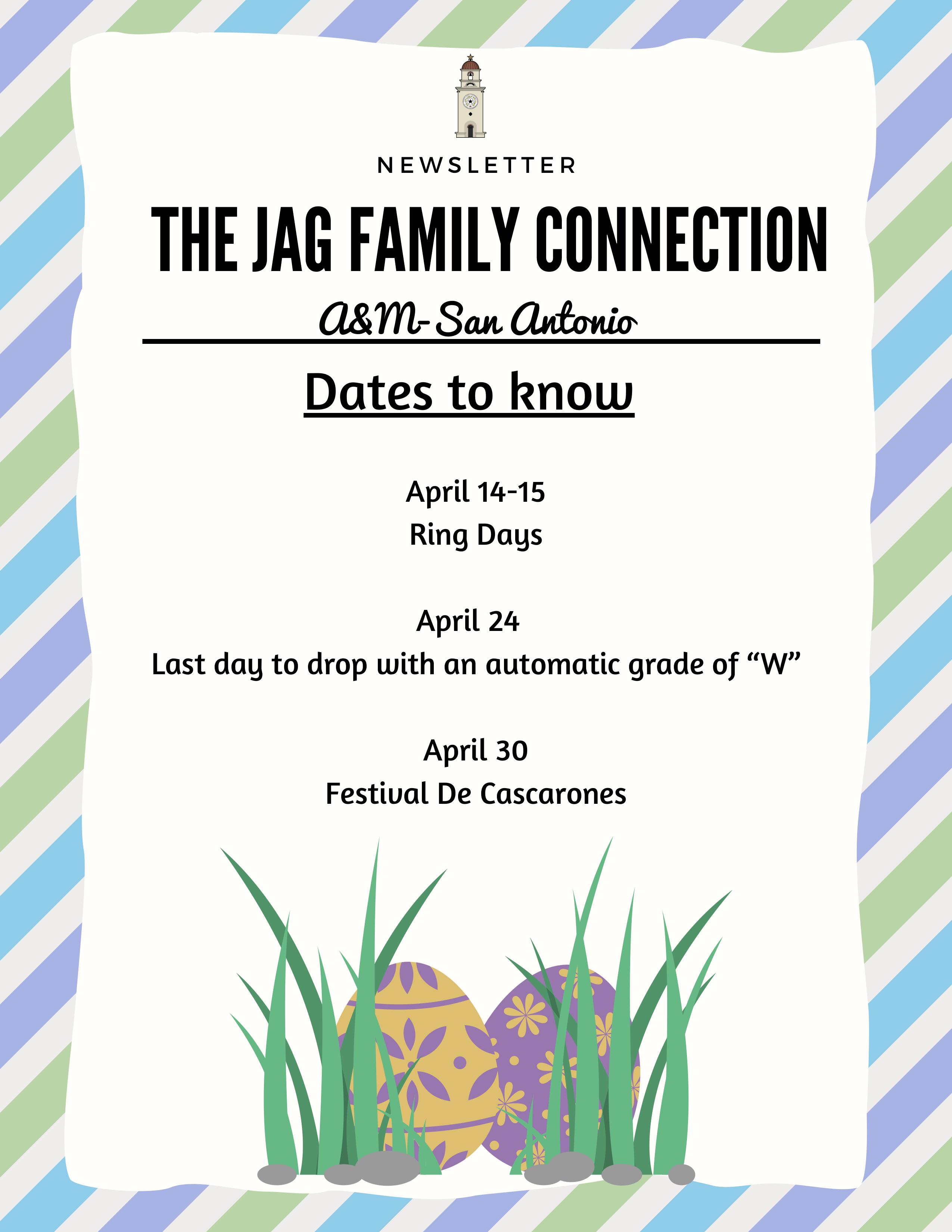 NEWSLETTER

THE JAG FAMILY CONNECTION

A&M-San Antonio

Dates to know

April 14-15
Ring Days

April 24
Last day to drop with an automatic grade of “W”

April 30
Festival De Cascarones